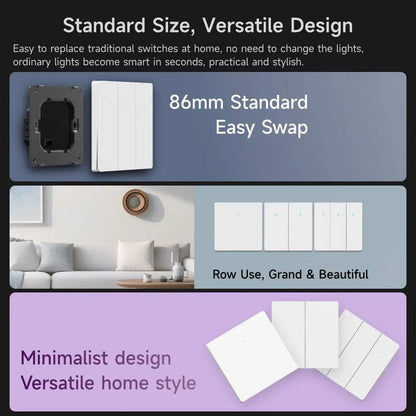 Standard Size, Versatile Design

Easy to replace traditional switches at home, no need to change the lights, ordinary lights become smart in seconds, practical and stylish.

86mm Standard
Easy Swap

Row Use, Grand & Beautiful

Minimalist design
Versatile home style